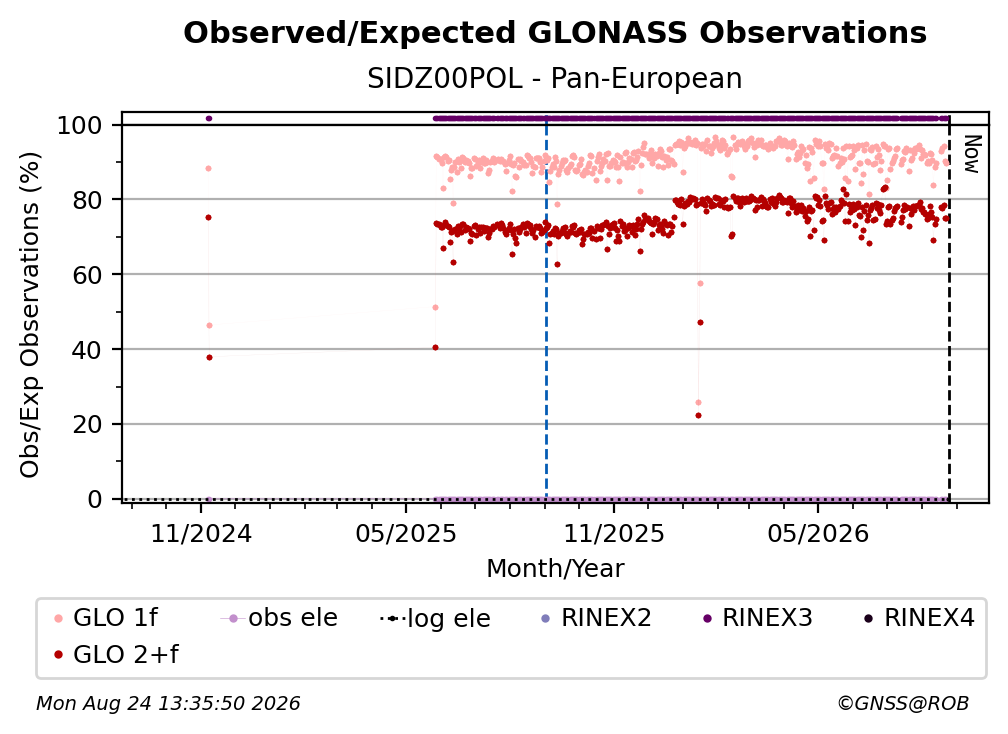 Observed/Expected GLONASS Observations

SIDZ00POL - Pan-European

Obs/Exp Observations (%)

100
80
60
40
20
0

Now

11/2024
05/2025
11/2025
05/2026

Month/Year

GLO 1f
obs ele
log ele
RINEX2
RINEX3
RINEX4
GLO 2+f

Mon Aug 24 13:35:50 2026

©GNSS@ROB